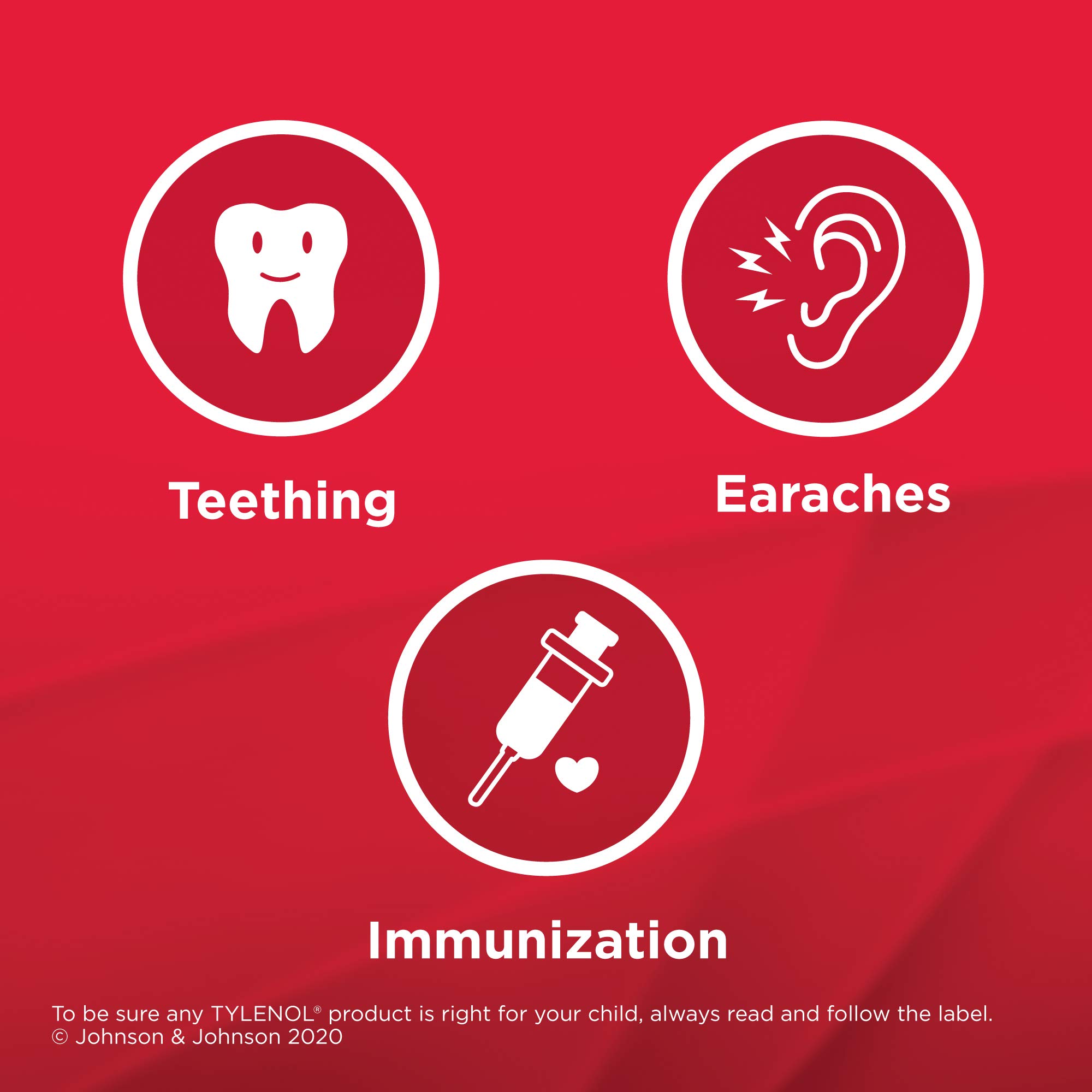 Teething

Earaches

Immunization

To be sure any TYLENOL® product is right for your child, always read and follow the label.
© Johnson & Johnson 2020